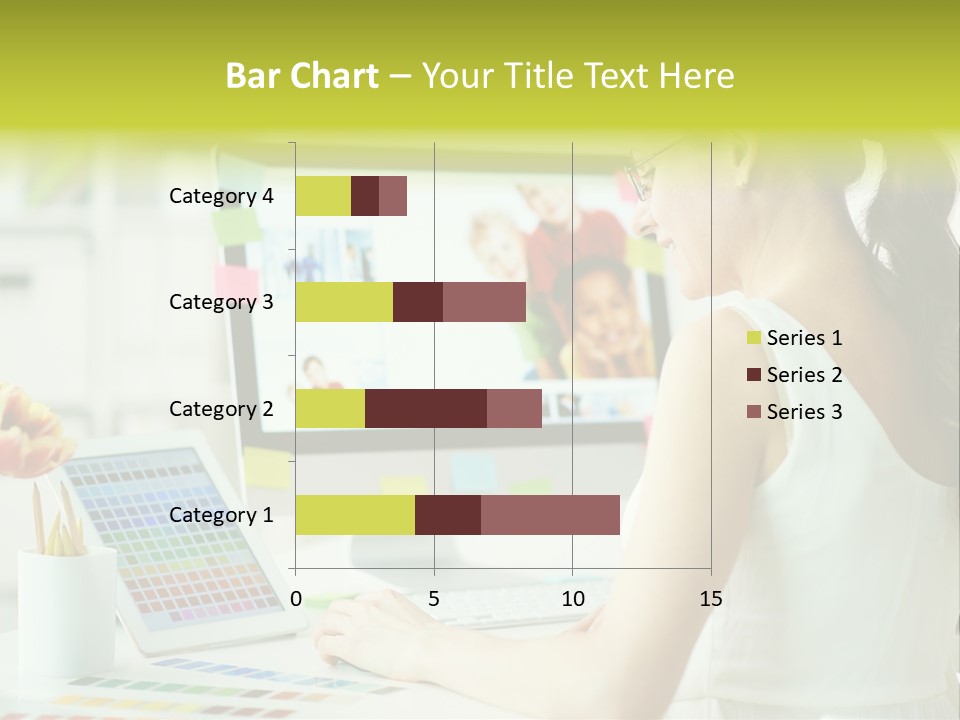 Bar Chart – Your Title Text Here

Category 4
Category 3
Category 2
Category 1

0
5
10
15

Series 1
Series 2
Series 3